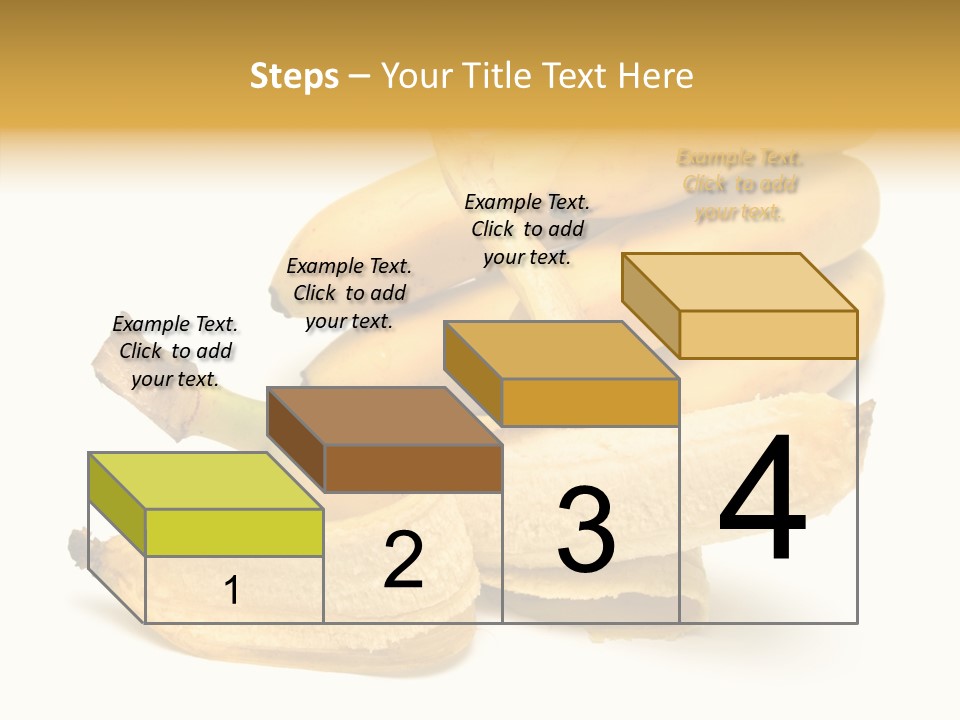 Steps – Your Title Text Here

Example Text. Click to add your text.

Example Text. Click to add your text.

Example Text. Click to add your text.

Example Text. Click to add your text.

1

2

3

4